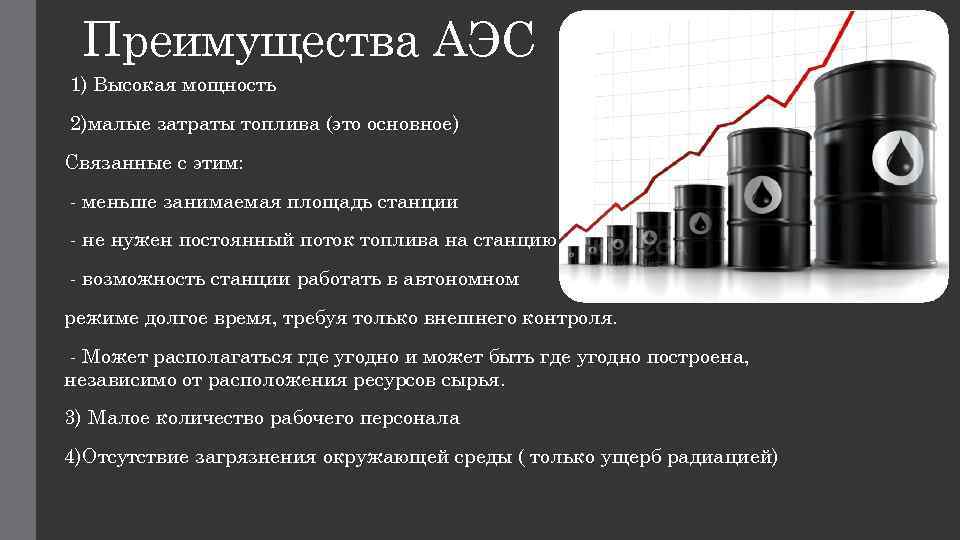 Преимущества АЭС

1) Высокая мощность

2)малые затраты топлива (это основное)

Связанные с этим:

- меньше занимаемая площадь станции

- не нужен постоянный поток топлива на станцию

- возможность станции работать в автономном

режиме долгое время, требуя только внешнего контроля.

- Может располагаться где угодно и может быть где угодно построена, независимо от расположения ресурсов сырья.

3) Малое количество рабочего персонала

4)Отсутствие загрязнения окружающей среды ( только ущерб радиацией)